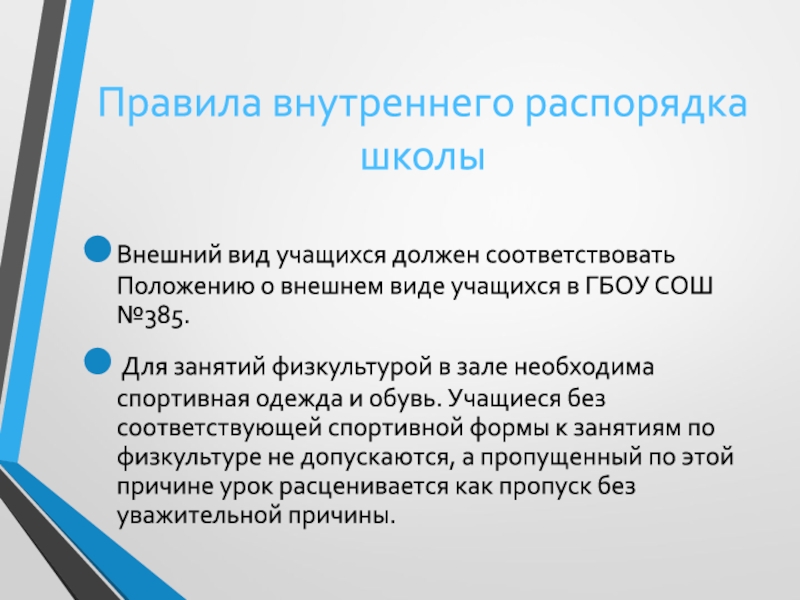 Правила внутреннего распорядка школы

Внешний вид учащихся должен соответствовать Положению о внешнем виде учащихся в ГБОУ СОШ №385.

Для занятий физкультурой в зале необходима спортивная одежда и обувь. Учащиеся без соответствующей спортивной формы к занятиям по физкультуре не допускаются, а пропущенный по этой причине урок расценивается как пропуск без уважительной причины.